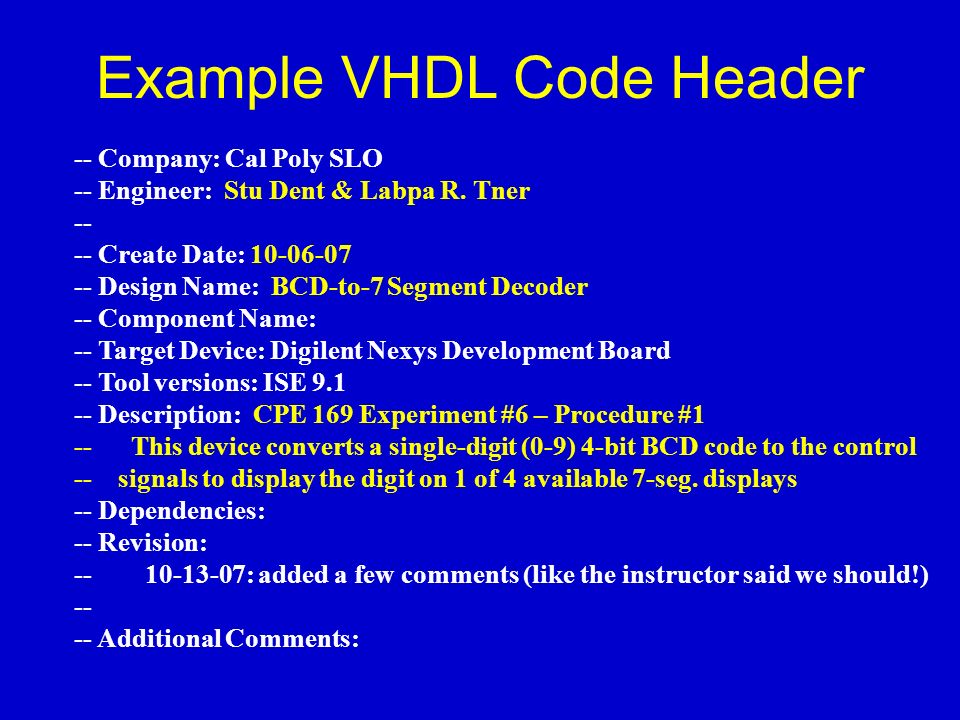 Example VHDL Code Header

-- Company: Cal Poly SLO
-- Engineer: Stu Dent & Labpa R. Tner
--
-- Create Date: 10-06-07
-- Design Name: BCD-to-7 Segment Decoder
-- Component Name:
-- Target Device: Digilent Nexys Development Board
-- Tool versions: ISE 9.1
-- Description: CPE 169 Experiment #6 – Procedure #1
-- This device converts a single-digit (0-9) 4-bit BCD code to the control
-- signals to display the digit on 1 of 4 available 7-seg. displays
-- Dependencies:
-- Revision:
-- 10-13-07: added a few comments (like the instructor said we should!)
--
-- Additional Comments: